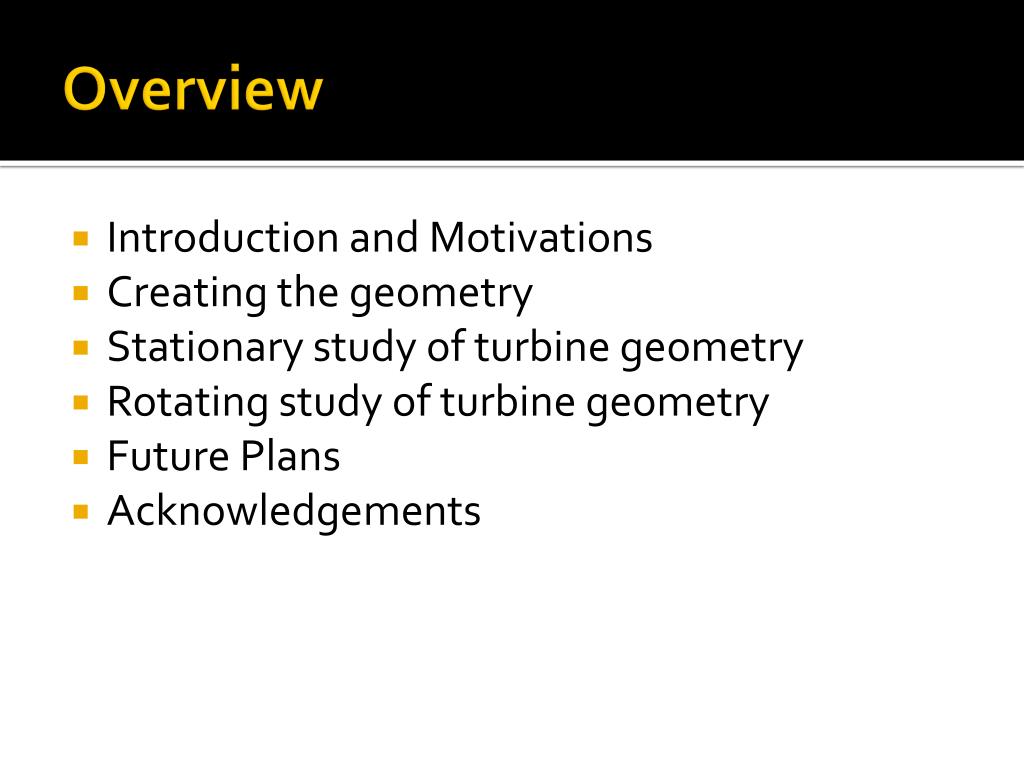 Overview

- Introduction and Motivations
- Creating the geometry
- Stationary study of turbine geometry
- Rotating study of turbine geometry
- Future Plans
- Acknowledgements